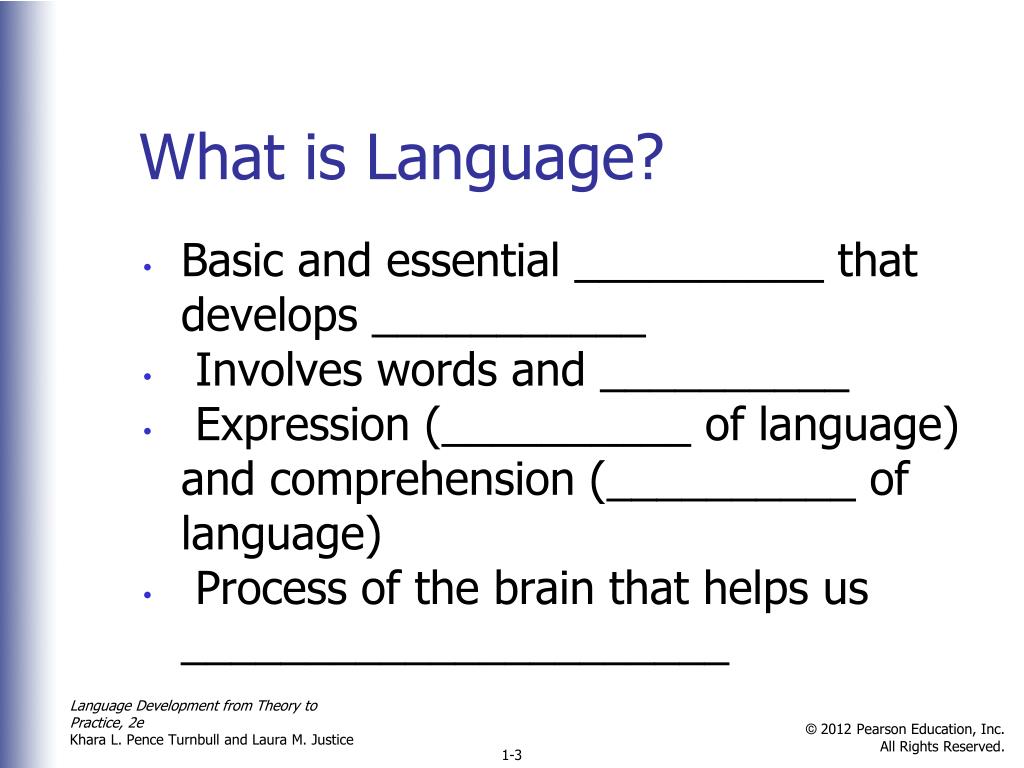 What is Language?

• Basic and essential __________ that develops ___________
• Involves words and __________
• Expression (__________ of language) and comprehension (__________ of language)
• Process of the brain that helps us ______________________

Language Development from Theory to Practice, 2e
Khara L. Pence Turnbull and Laura M. Justice

1-3

© 2012 Pearson Education, Inc.
All Rights Reserved.